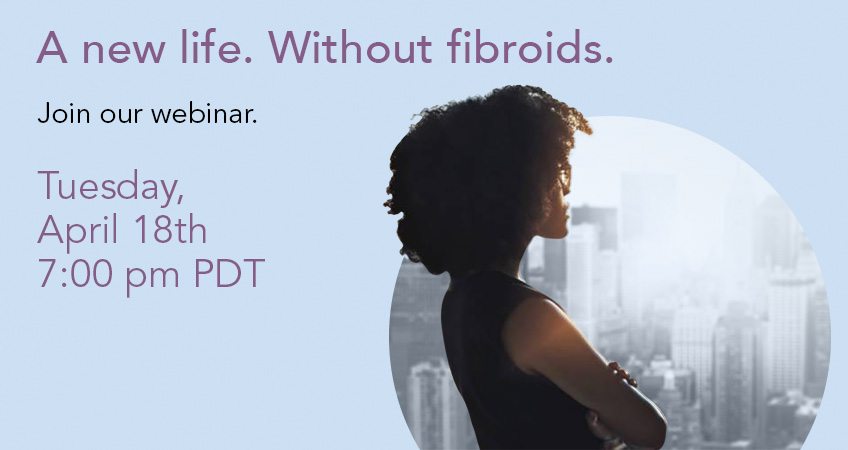 A new life. Without fibroids.

Join our webinar.

Tuesday,
April 18th
7:00 pm PDT